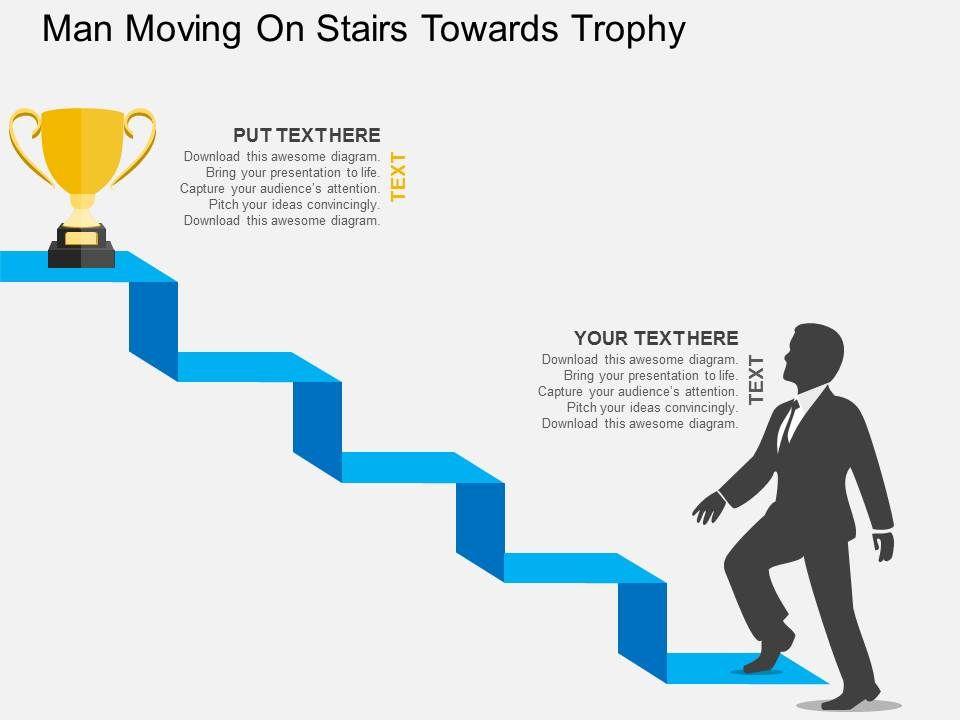 Man Moving On Stairs Towards Trophy

PUT TEXT HERE
Download this awesome diagram.
Bring your presentation to life.
Capture your audience's attention.
Pitch your ideas convincingly.
Download this awesome diagram.

TEXT

YOUR TEXT HERE
Download this awesome diagram.
Bring your presentation to life.
Capture your audience's attention.
Pitch your ideas convincingly.
Download this awesome diagram.

TEXT